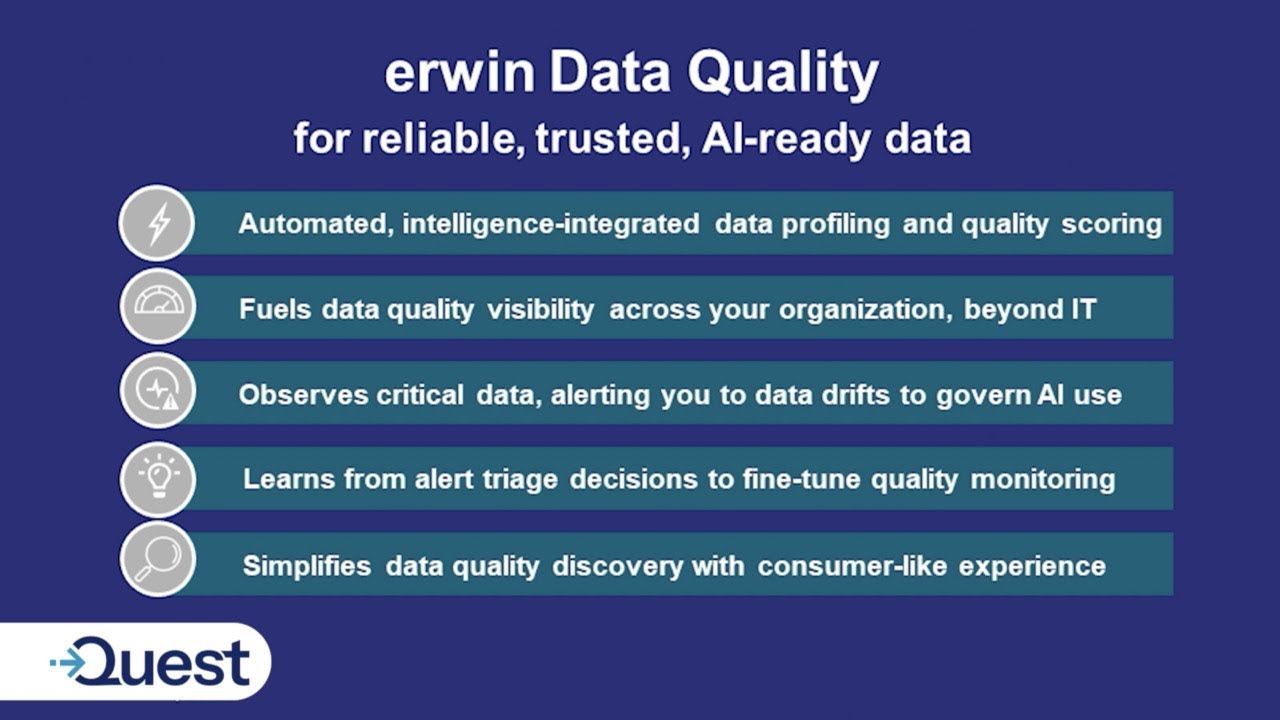 erwin Data Quality
for reliable, trusted, AI-ready data

Automated, intelligence-integrated data profiling and quality scoring

Fuels data quality visibility across your organization, beyond IT

Observes critical data, alerting you to data drifts to govern AI use

Learns from alert triage decisions to fine-tune quality monitoring

Simplifies data quality discovery with consumer-like experience

Quest